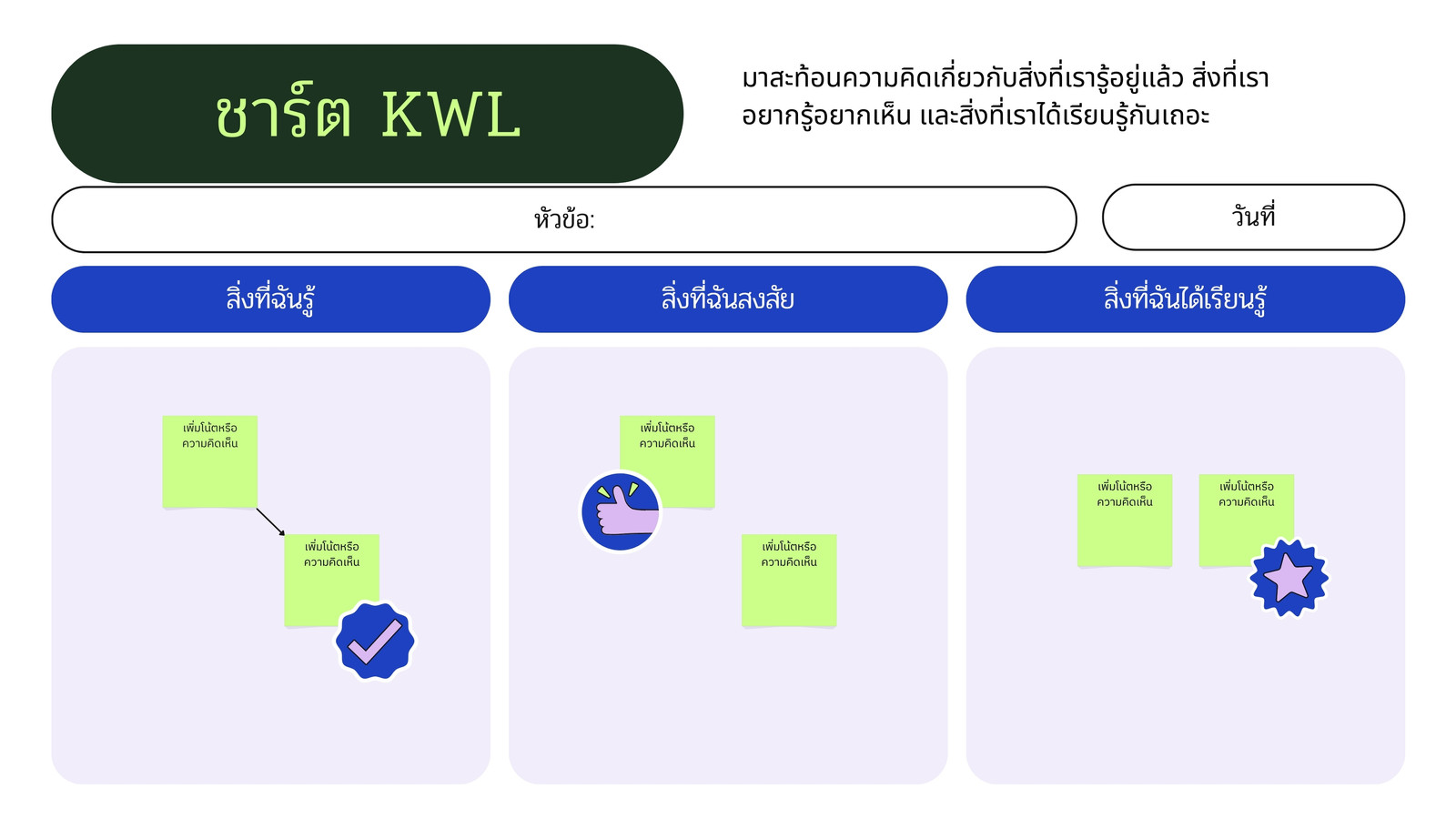 ชาร์ต KWL

มาสะท้อนความคิดเกี่ยวกับสิ่งที่เรารู้อยู่แล้ว สิ่งที่เราอยากรู้อยากเห็น และสิ่งที่เราได้เรียนรู้กันเถอะ

หัวข้อ:

วันที่

สิ่งที่ฉันรู้

เพิ่มโน้ตหรือความคิดเห็น

เพิ่มโน้ตหรือความคิดเห็น

สิ่งที่ฉันสงสัย

เพิ่มโน้ตหรือความคิดเห็น

เพิ่มโน้ตหรือความคิดเห็น

สิ่งที่ฉันได้เรียนรู้

เพิ่มโน้ตหรือความคิดเห็น

เพิ่มโน้ตหรือความคิดเห็น